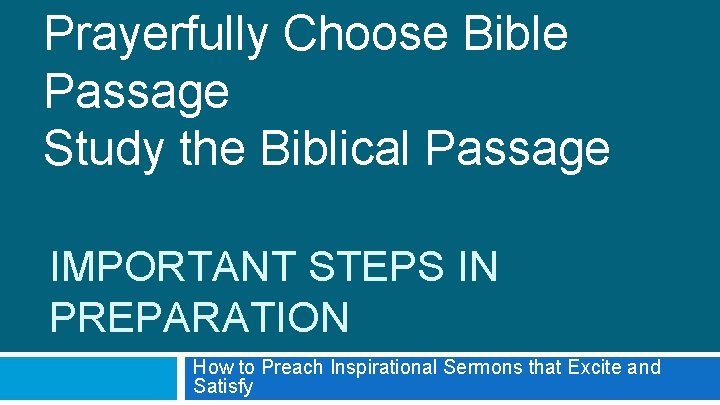 Prayerfully Choose Bible Passage
Study the Biblical Passage

IMPORTANT STEPS IN PREPARATION

How to Preach Inspirational Sermons that Excite and Satisfy